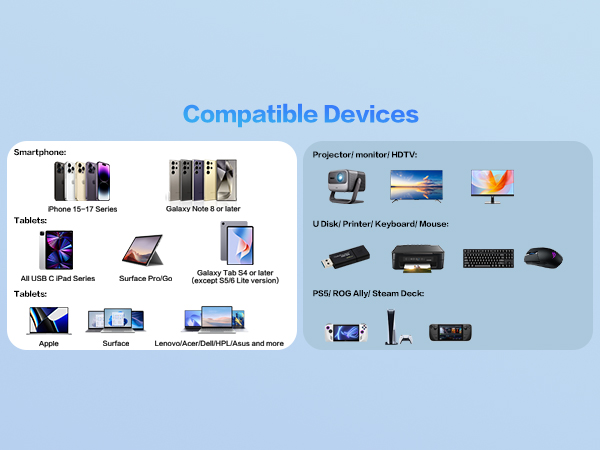 Compatible Devices

Smartphone:

iPhone 15-17 Series

Galaxy Note 8 or later

Tablets:

All USB C iPad Series

Surface Pro/Go

Galaxy Tab S4 or later (except S5/6 Lite version)

Tablets:

Apple

Surface

Lenovo/Acer/Dell/HPL/Asus and more

Projector/ monitor/ HDTV:

U Disk/ Printer/ Keyboard/ Mouse:

PS5/ ROG Ally/ Steam Deck: